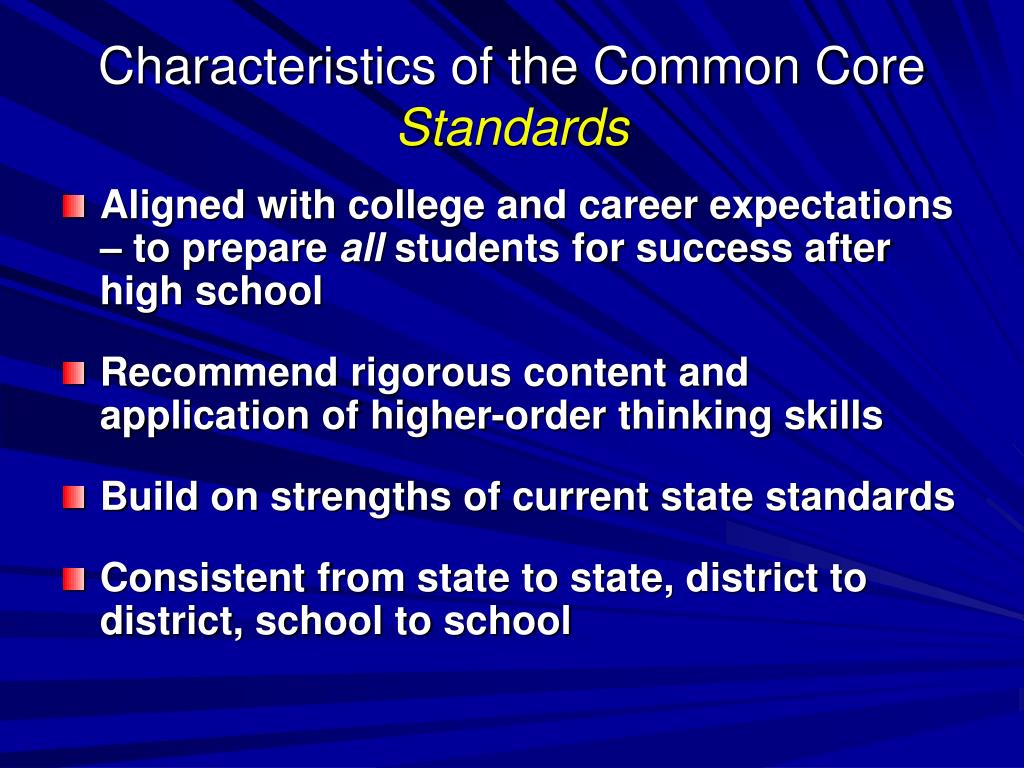 Characteristics of the Common Core Standards

Aligned with college and career expectations – to prepare all students for success after high school

Recommend rigorous content and application of higher-order thinking skills

Build on strengths of current state standards

Consistent from state to state, district to district, school to school